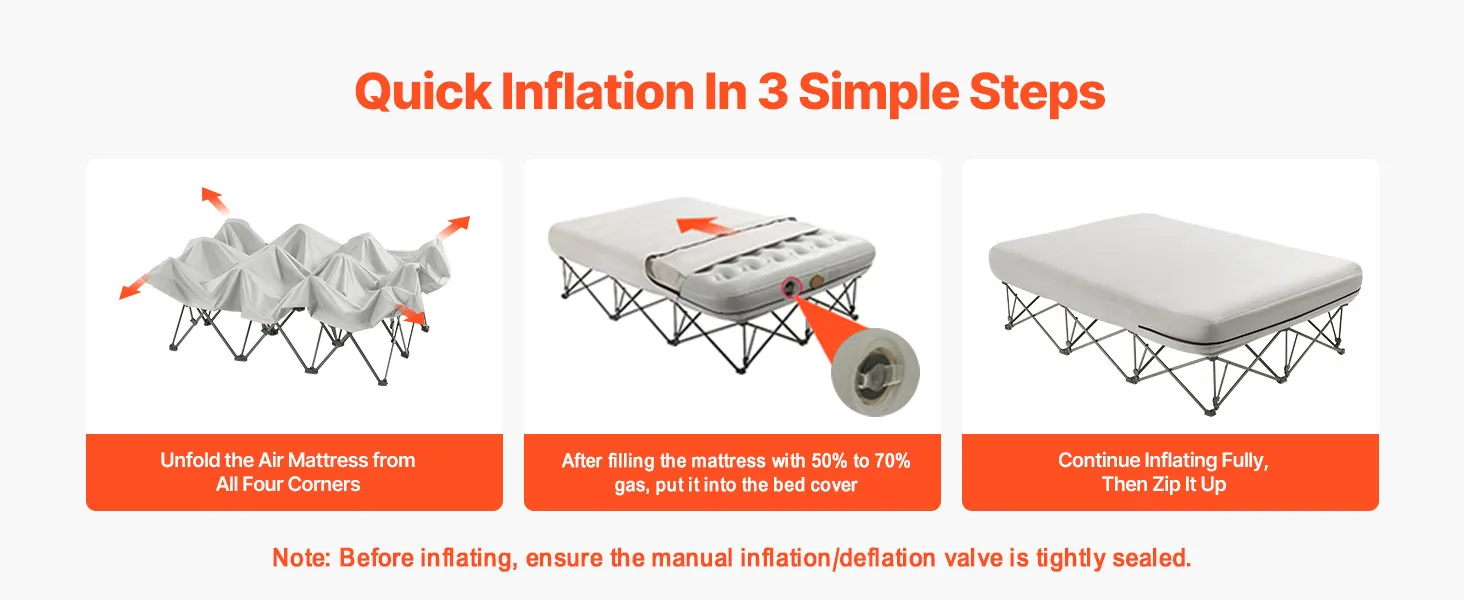 Quick Inflation In 3 Simple Steps

Unfold the Air Mattress from All Four Corners

After filling the mattress with 50% to 70% gas, put it into the bed cover

Continue Inflating Fully, Then Zip It Up

Note: Before inflating, ensure the manual inflation/deflation valve is tightly sealed.